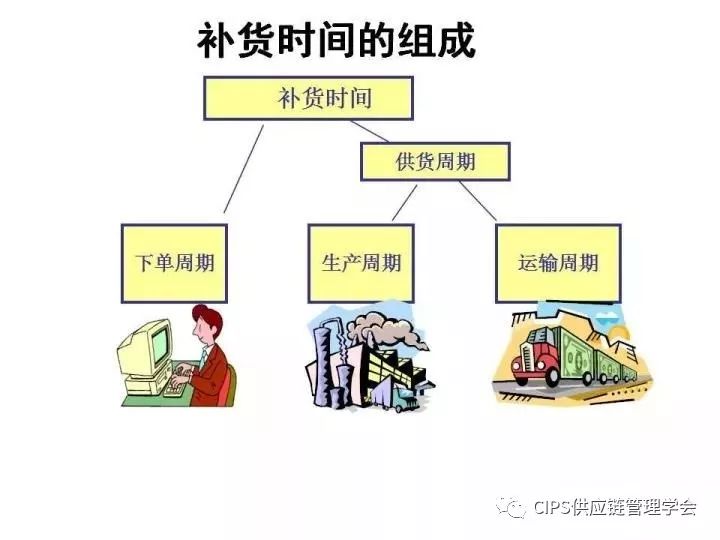 补货时间的组成

补货时间

供货周期

下单周期

生产周期

运输周期

CIPS供应链管理学会